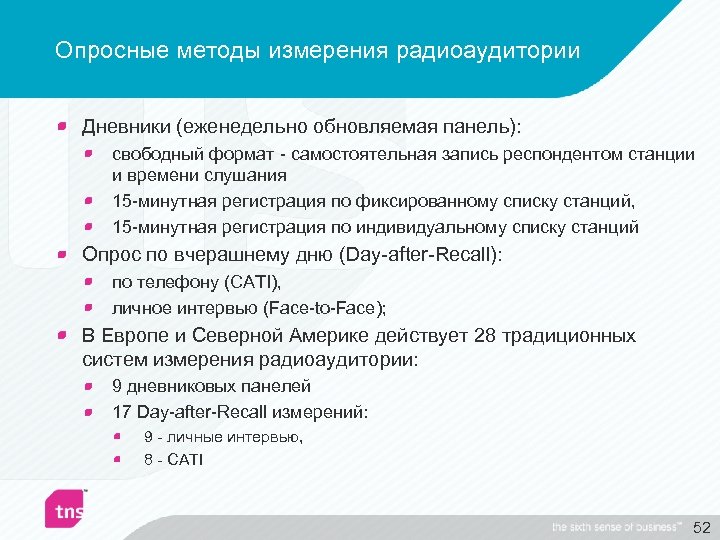 Опросные методы измерения радиоаудитории

Дневники (еженедельно обновляемая панель):

свободный формат - самостоятельная запись респондентом станции и времени слушания

15-минутная регистрация по фиксированному списку станций,

15-минутная регистрация по индивидуальному списку станций

Опрос по вчерашнему дню (Day-after-Recall):

по телефону (CATI),

личное интервью (Face-to-Face);

В Европе и Северной Америке действует 28 традиционных систем измерения радиоаудитории:

9 дневниковых панелей

17 Day-after-Recall измерений:

9 - личные интервью,

8 - CATI

tns

the sixth sense of business™

52